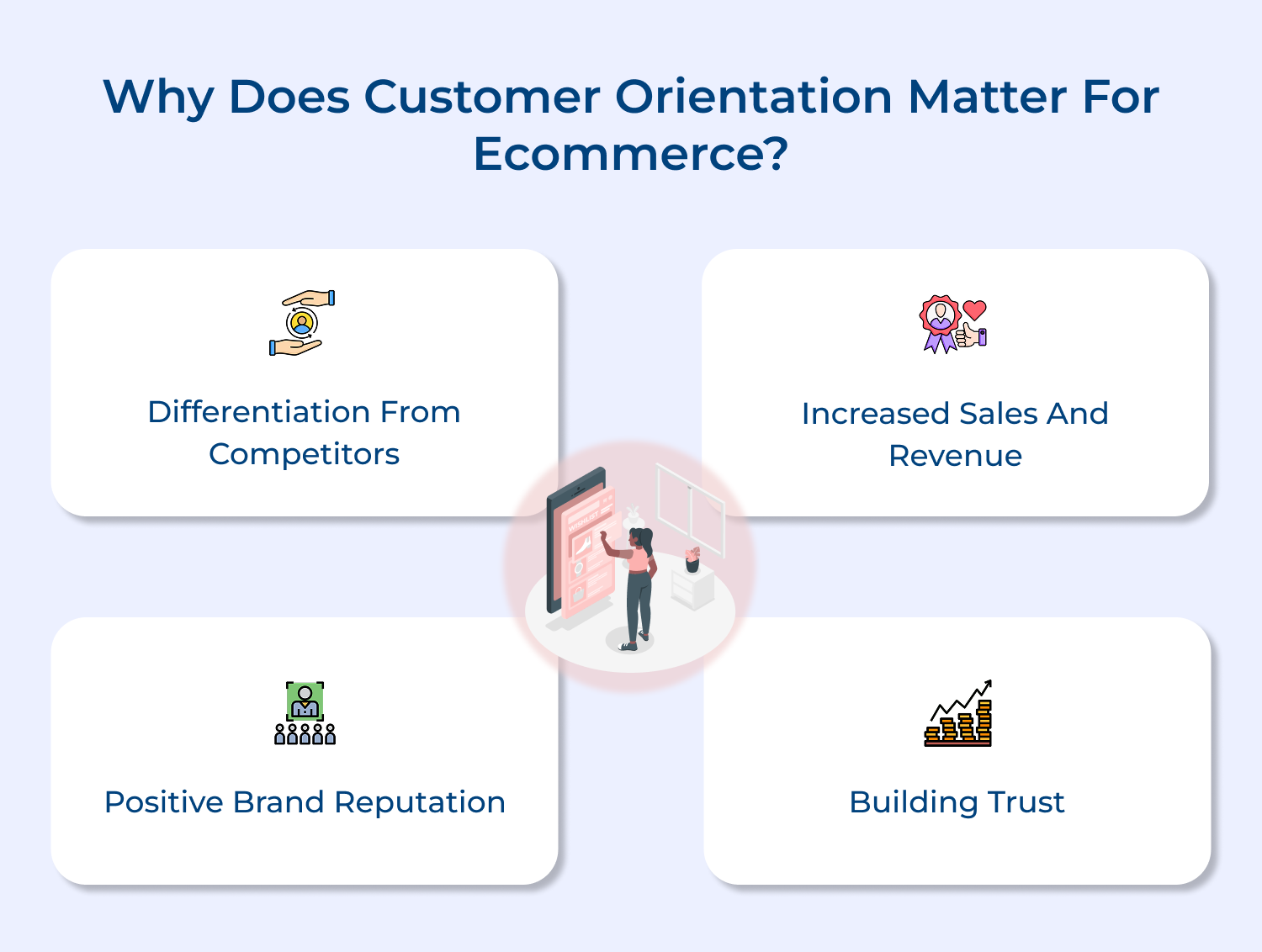 Why Does Customer Orientation Matter For Ecommerce?

Differentiation From Competitors

Increased Sales And Revenue

WISHLIST

Positive Brand Reputation

Building Trust